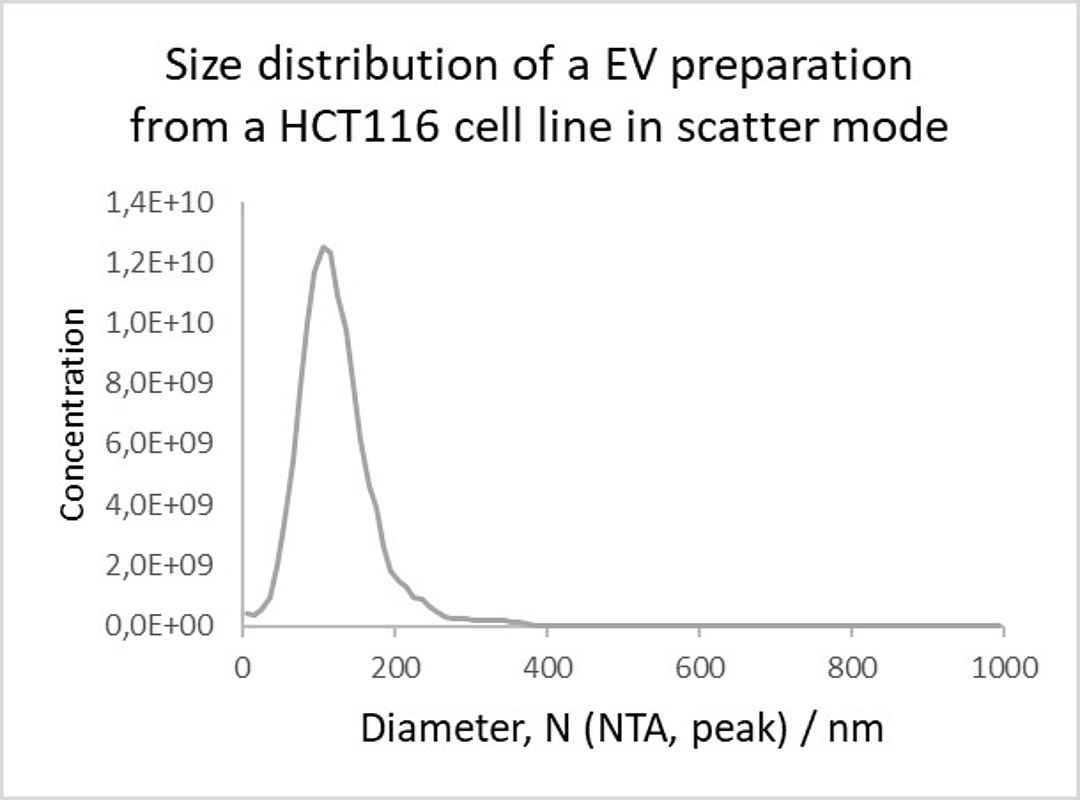 Size distribution of a EV preparation from a HCT116 cell line in scatter mode

Concentration

1,4E+10
1,2E+10
1,0E+10
8,0E+09
6,0E+09
4,0E+09
2,0E+09
0,0E+00

0
200
400
600
800
1000

Diameter, N (NTA, peak) / nm